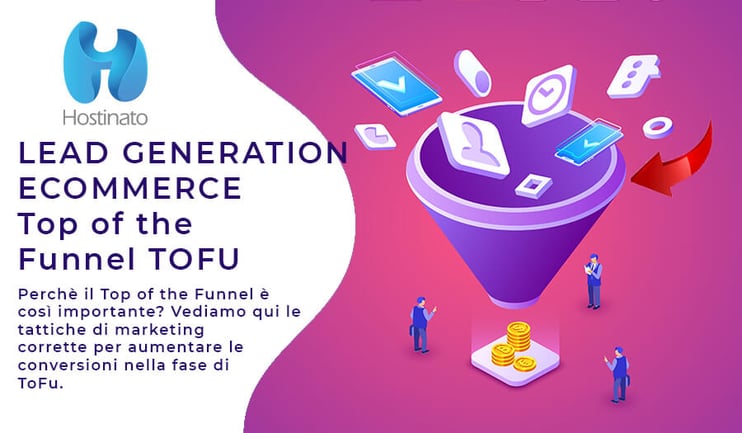 Hostinato

LEAD GENERATION ECOMMERCE Top of the Funnel TOFU

Perchè il Top of the Funnel è così importante? Vediamo qui le tattiche di marketing corrette per aumentare le conversioni nella fase di ToFu.